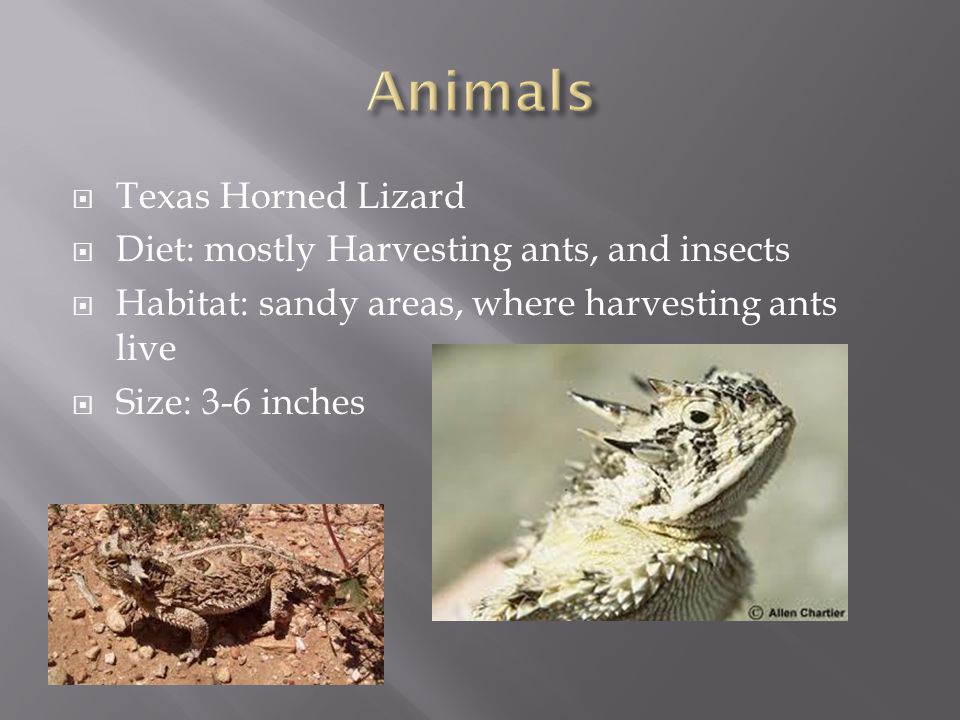 Animals

Texas Horned Lizard

Diet: mostly Harvesting ants, and insects

Habitat: sandy areas, where harvesting ants live

Size: 3-6 inches

© Allen Chartier